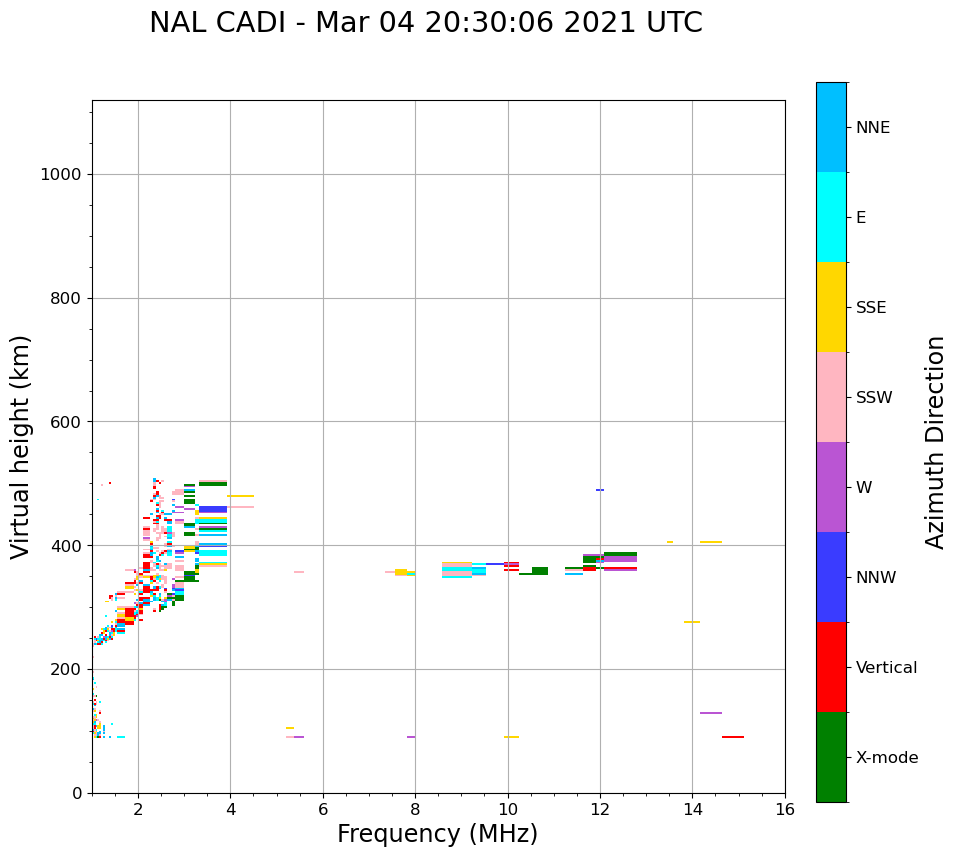 NAL CADI - Mar 04 20:30:06 2021 UTC

Virtual height (km)

1000
800
600
400
200
0

2
4
6
8
10
12
14
16

Frequency (MHz)

NNE
E
SSE
SSW
W
NNW
Vertical
X-mode

Azimuth Direction